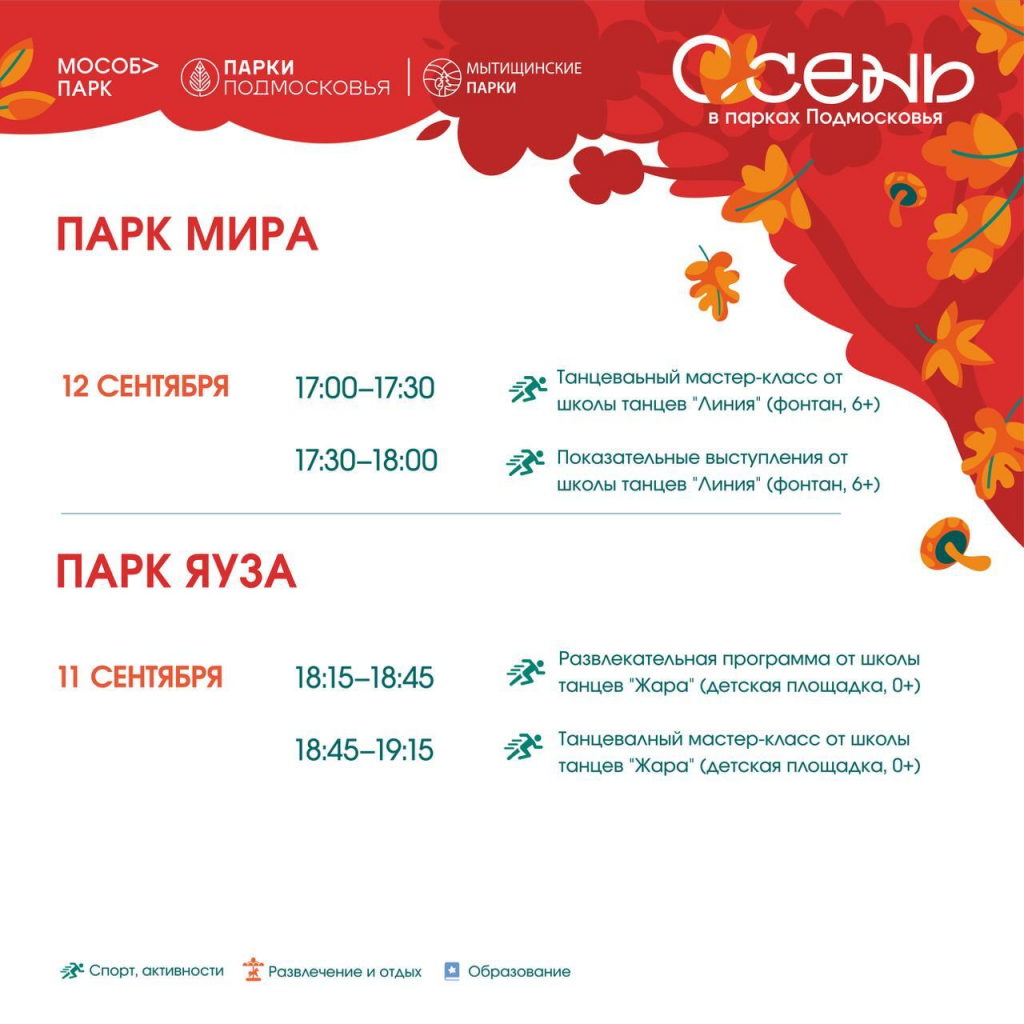 МОСОБ> ПАРК

ПАРКИ ПОДМОСКОВЬЯ

МЫТИЩИНСКИЕ ПАРКИ

ОСЕНЬ в парках Подмосковья

ПАРК МИРА

12 СЕНТЯБРЯ 17:00–17:30 Танцеваьный мастер-класс от школы танцев "Линия" (фонтан, 6+)

17:30–18:00 Показательные выступления от школы танцев "Линия" (фонтан, 6+)

ПАРК ЯУЗА

11 СЕНТЯБРЯ 18:15–18:45 Развлекательная программа от школы танцев "Жара" (детская площадка, 0+)

18:45–19:15 Танцевалный мастер-класс от школы танцев "Жара" (детская площадка, 0+)

Спорт, активности Развлечение и отдых Образование